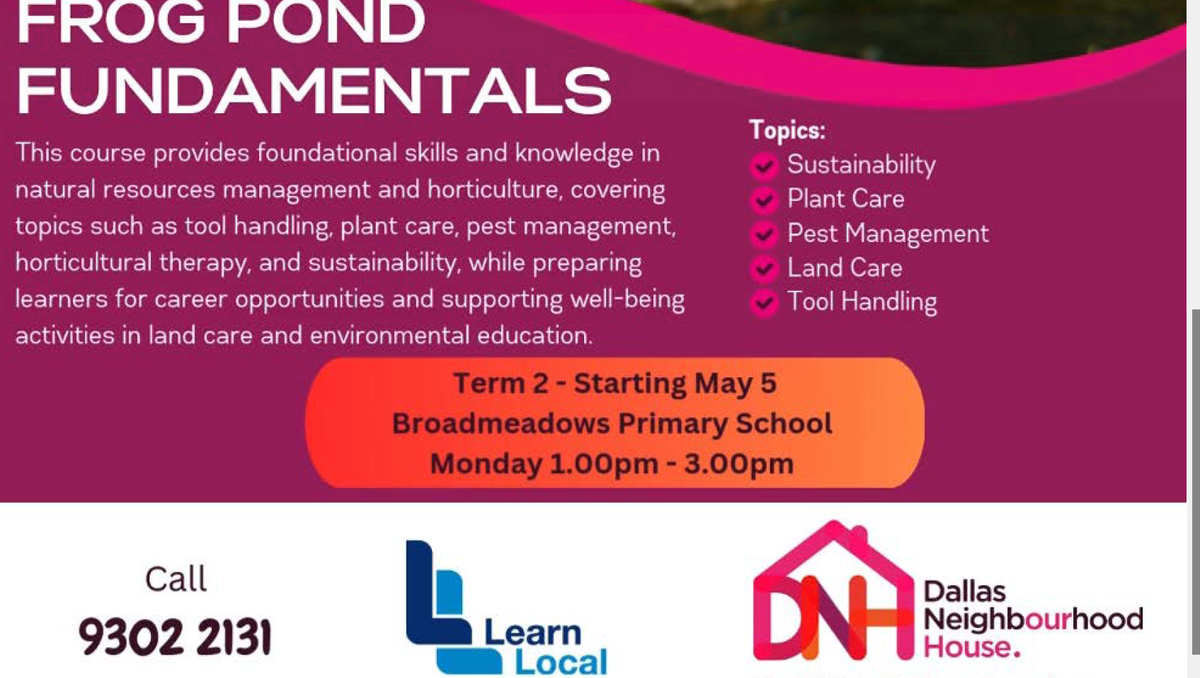 FROG POND FUNDAMENTALS

This course provides foundational skills and knowledge in natural resources management and horticulture, covering topics such as tool handling, plant care, pest management, horticultural therapy, and sustainability, while preparing learners for career opportunities and supporting well-being activities in land care and environmental education.

Topics:
Sustainability
Plant Care
Pest Management
Land Care
Tool Handling

Term 2 - Starting May 5
Broadmeadows Primary School
Monday 1.00pm - 3.00pm

Call
9302 2131

Learn Local

DNH
Dallas Neighbourhood House.